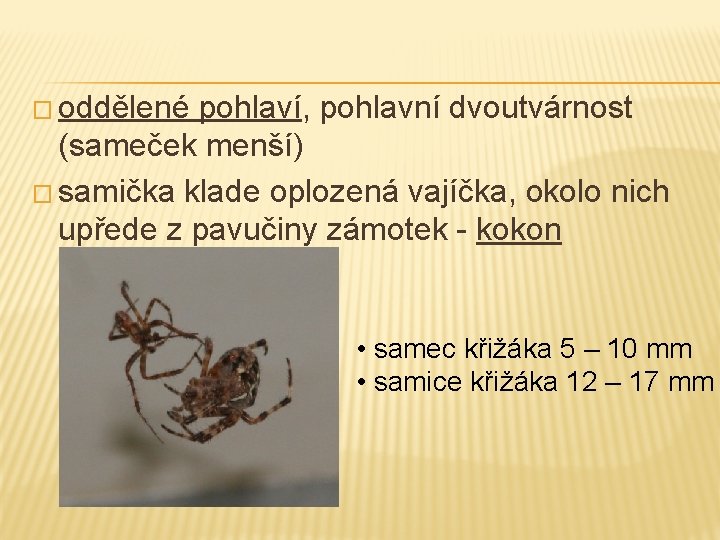 □ oddělené pohlaví, pohlavní dvoutvárnost (sameček menší)

□ samička klade oplozená vajíčka, okolo nich upřede z pavučiny zámotek - kokon

• samec křižáka 5 – 10 mm
• samice křižáka 12 – 17 mm